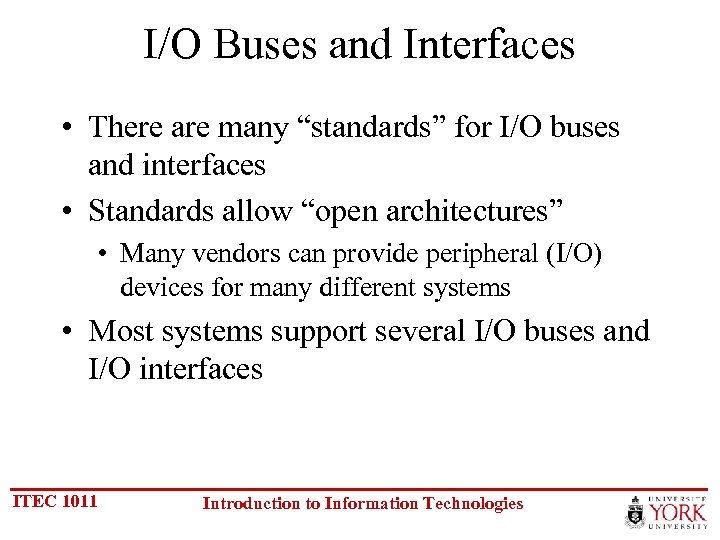 I/O Buses and Interfaces

• There are many “standards” for I/O buses and interfaces

• Standards allow “open architectures”

• Many vendors can provide peripheral (I/O) devices for many different systems

• Most systems support several I/O buses and I/O interfaces

ITEC 1011

Introduction to Information Technologies

UNIVERSITÉ YORK UNIVERSITY